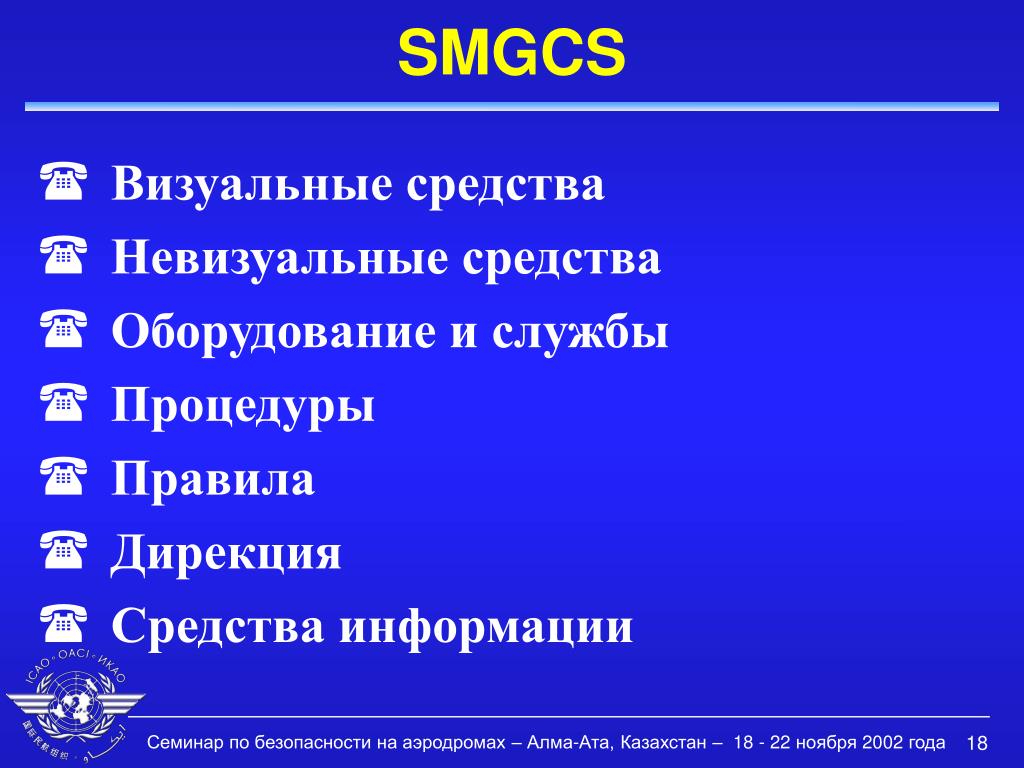 SMGCS

☎ Визуальные средства
☎ Невизуальные средства
☎ Оборудование и службы
☎ Процедуры
☎ Правила
☎ Дирекция
☎ Средства информации

ICAO · OACI · ИКАО

Семинар по безопасности на аэродромах – Алма-Ата, Казахстан – 18 - 22 ноября 2002 года 18